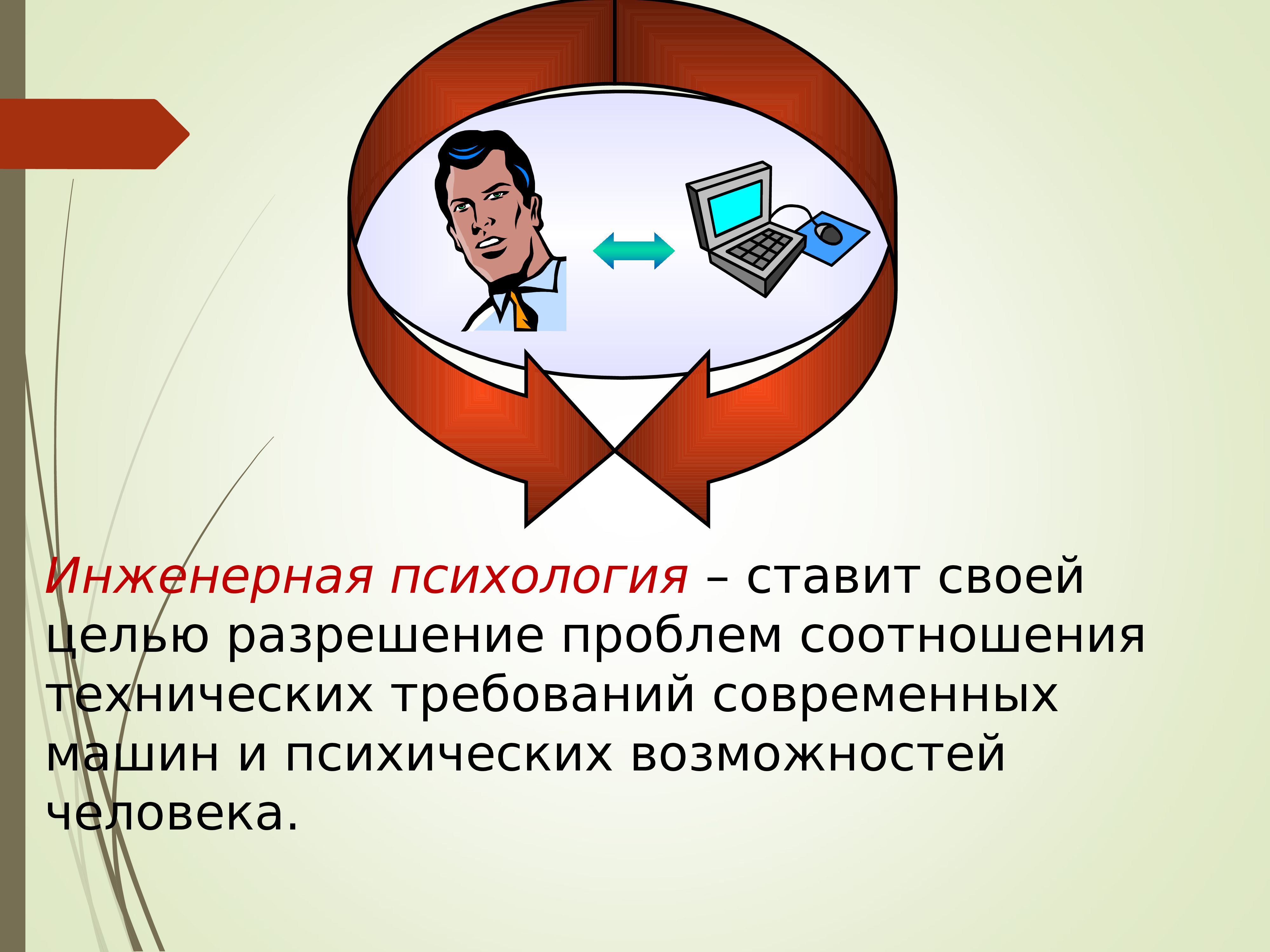 Инженерная психология – ставит своей целью разрешение проблем соотношения технических требований современных машин и психических возможностей человека.